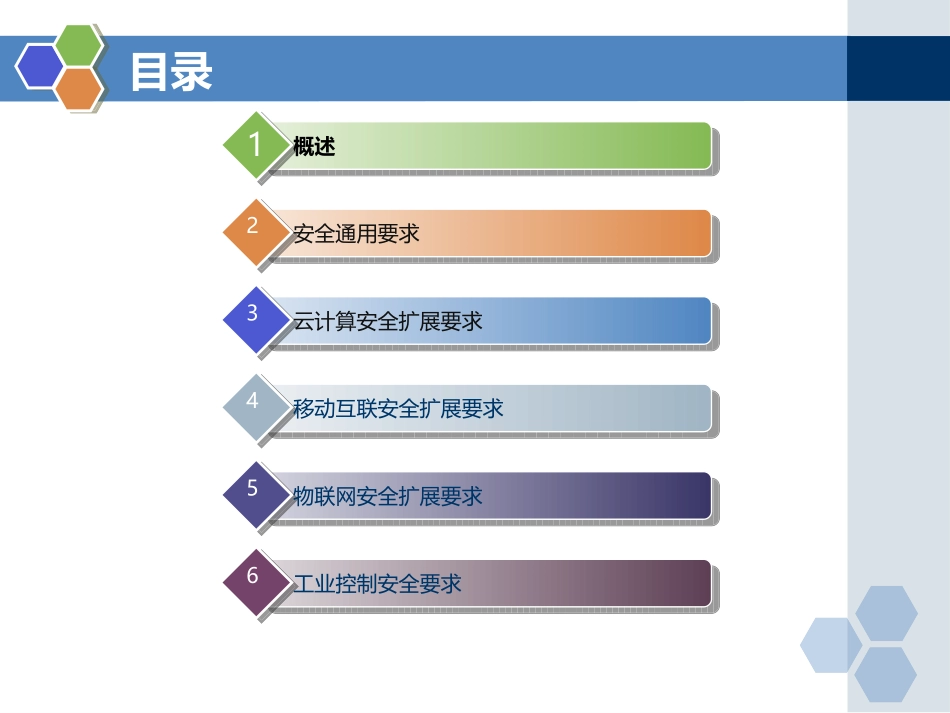 目录

1 概述

2 安全通用要求

3 云计算安全扩展要求

4 移动互联安全扩展要求

5 物联网安全扩展要求

6 工业控制安全要求